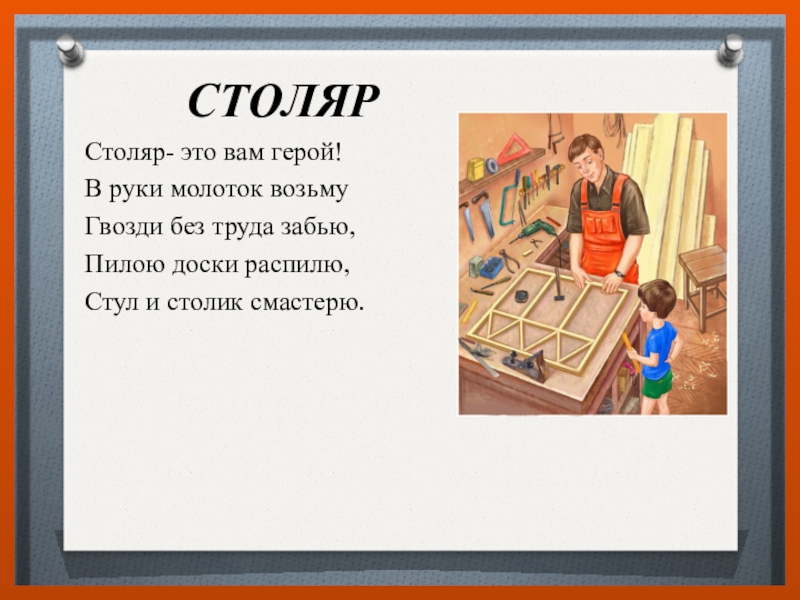 СТОЛЯР

Столяр- это вам герой!
В руки молоток возьму
Гвозди без труда забью,
Пилою доски распилю,
Стул и столик смастерю.